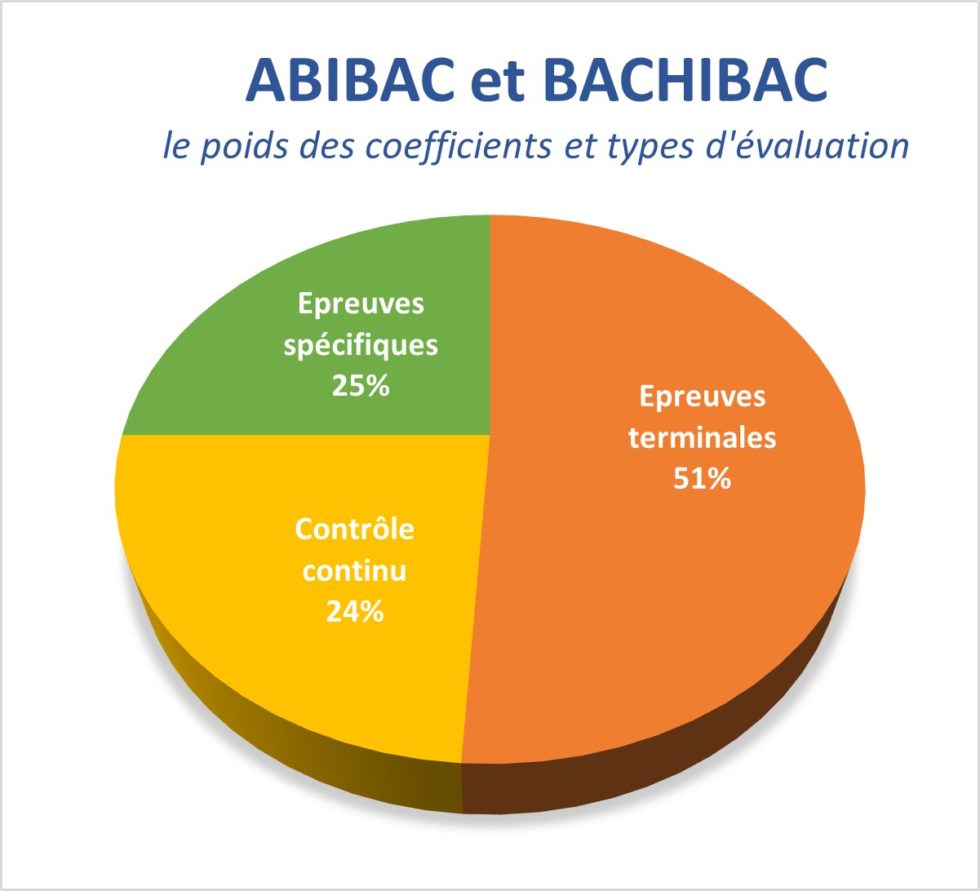 ABIBAC et BACHIBAC

le poids des coefficients et types d'évaluation

Epreuves spécifiques 25%

Epreuves terminales 51%

Contrôle continu 24%